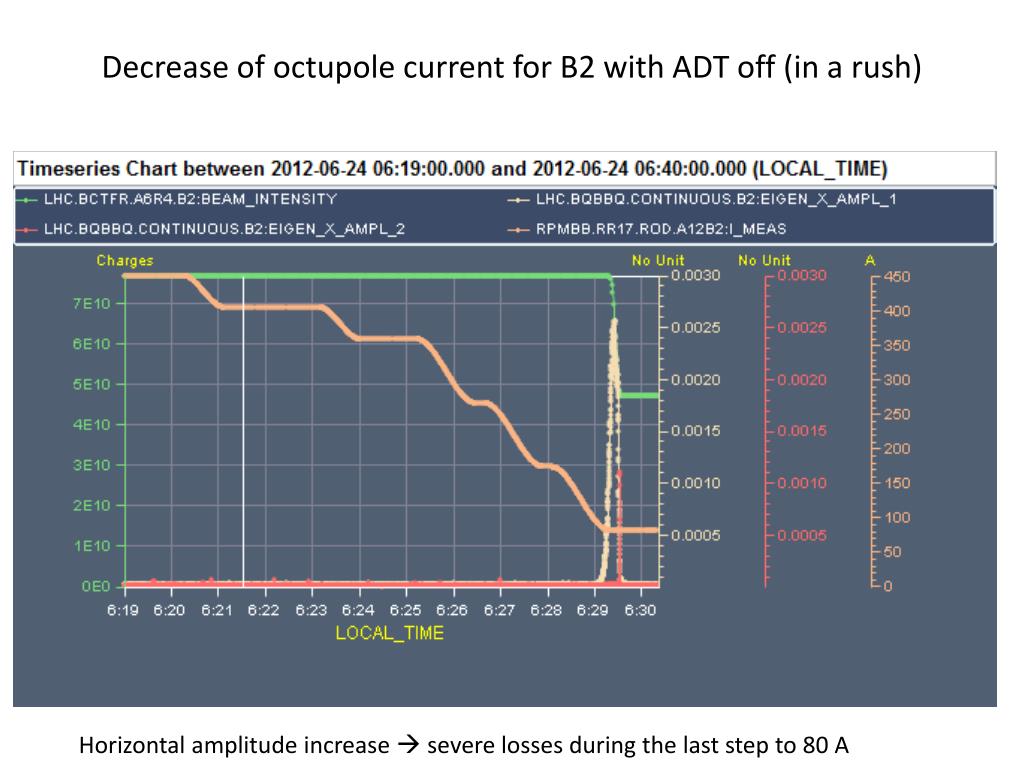 Decrease of octupole current for B2 with ADT off (in a rush)

Timeseries Chart between 2012-06-24 06:19:00.000 and 2012-06-24 06:40:00.000 (LOCAL_TIME)

LHC.BCTFR.A6R4.B2:BEAM_INTENSITY
LHC.BQBBQ.CONTINUOUS.B2:EIGEN_X_AMPL_1
LHC.BQBBQ.CONTINUOUS.B2:EIGEN_X_AMPL_2
RPMBB.RR17.ROD.A12B2:I_MEAS

Charges
7E10
6E10
5E10
4E10
3E10
2E10
1E10
0E0

No Unit
0.0030
0.0025
0.0020
0.0015
0.0010
0.0005

No Unit
0.0030
0.0025
0.0020
0.0015
0.0010
0.0005

A
450
400
350
300
250
200
150
100
50
0

6:19 6:20 6:21 6:22 6:23 6:24 6:25 6:26 6:27 6:28 6:29 6:30
LOCAL_TIME

Horizontal amplitude increase → severe losses during the last step to 80 A